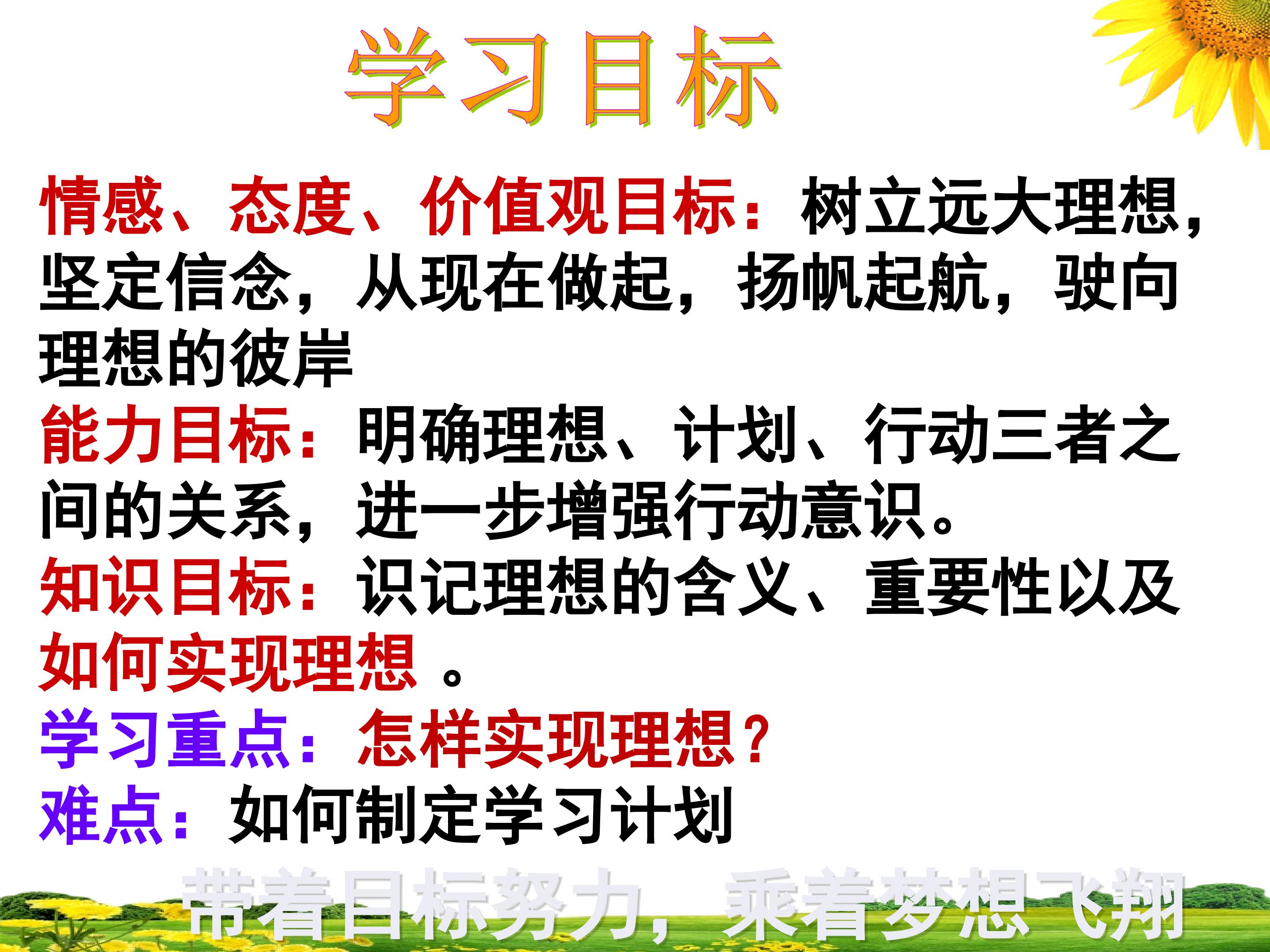 学习目标

情感、态度、价值观目标：树立远大理想，坚定信念，从现在做起，扬帆起航，驶向理想的彼岸

能力目标：明确理想、计划、行动三者之间的关系，进一步增强行动意识。

知识目标：识记理想的含义、重要性以及如何实现理想 。

学习重点：怎样实现理想？

难点：如何制定学习计划

带着目标努力，乘着梦想飞翔